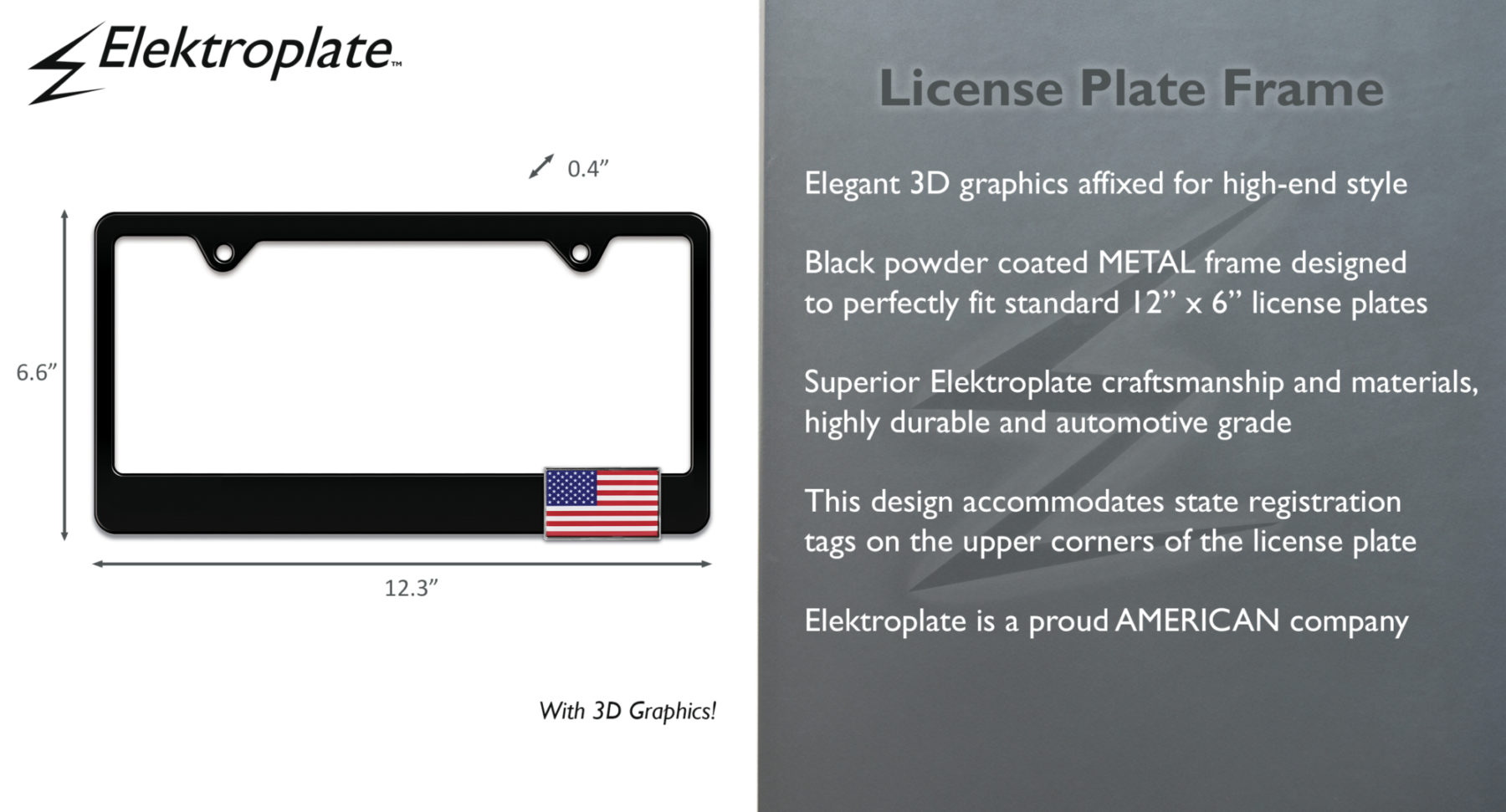 Elektroplate™

0.4”

6.6”

12.3”

With 3D Graphics!

License Plate Frame

Elegant 3D graphics affixed for high-end style

Black powder coated METAL frame designed to perfectly fit standard 12” x 6” license plates

Superior Elektroplate craftsmanship and materials, highly durable and automotive grade

This design accommodates state registration tags on the upper corners of the license plate

Elektroplate is a proud AMERICAN company